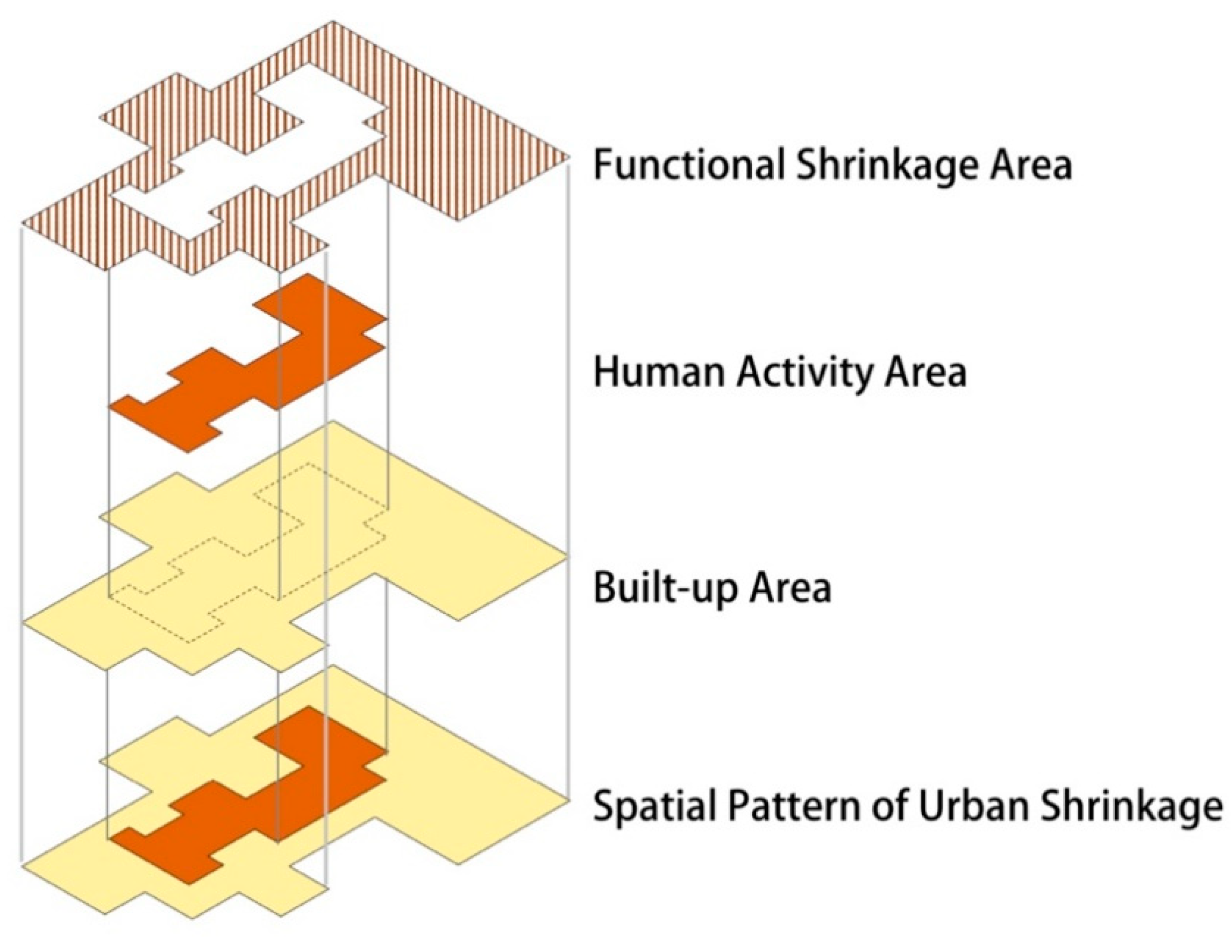 Functional Shrinkage Area

Human Activity Area

Built-up Area

Spatial Pattern of Urban Shrinkage